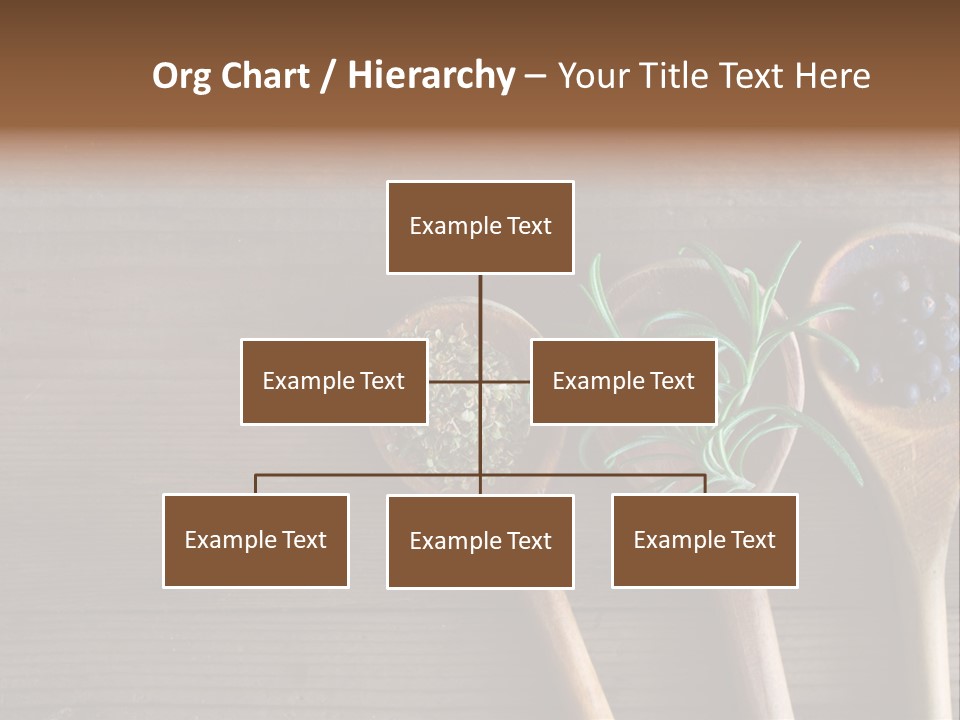 Org Chart / Hierarchy – Your Title Text Here

Example Text

Example Text

Example Text

Example Text

Example Text

Example Text